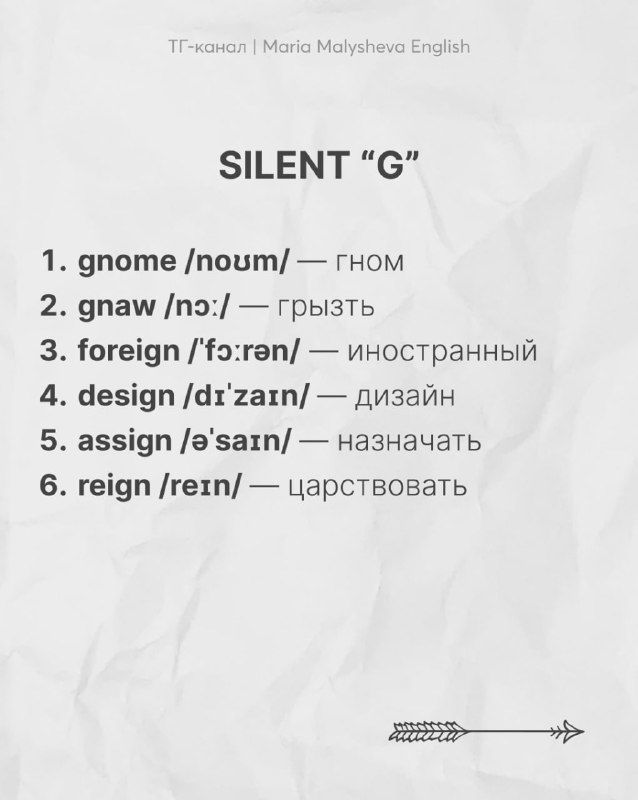 ТГ-канал | Maria Malysheva English

SILENT “G”

1. gnome /noʊm/ — гном
2. gnaw /nɔː/ — грызть
3. foreign /ˈfɔːrən/ — иностранный
4. design /dɪˈzaɪn/ — дизайн
5. assign /əˈsaɪn/ — назначать
6. reign /reɪn/ — царствовать